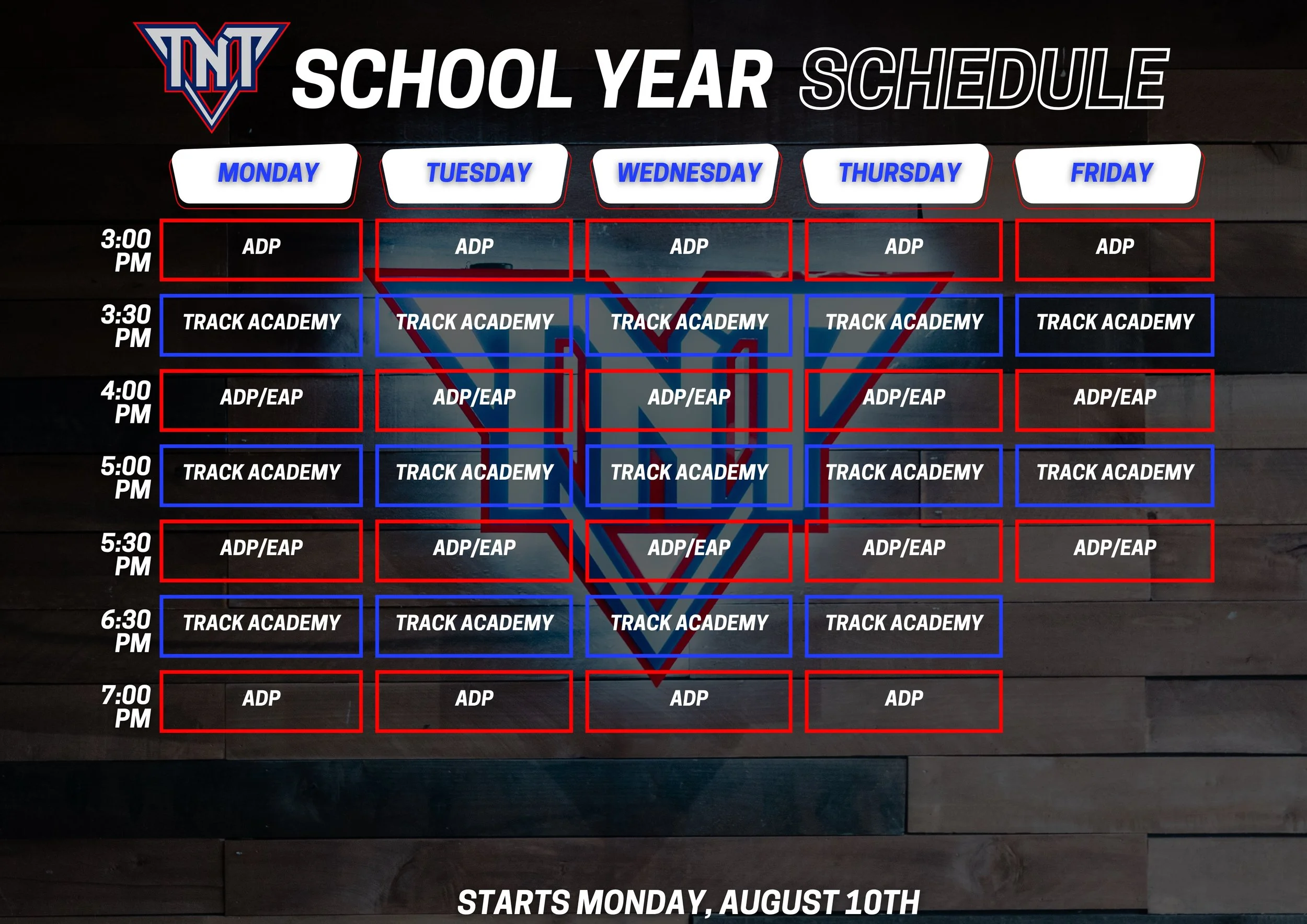 TNT SCHOOL YEAR SCHEDULE

| | MONDAY | TUESDAY | WEDNESDAY | THURSDAY | FRIDAY |
|---|---|---|---|---|---|
| 3:00 PM | ADP | ADP | ADP | ADP | ADP |
| 3:30 PM | TRACK ACADEMY | TRACK ACADEMY | TRACK ACADEMY | TRACK ACADEMY | TRACK ACADEMY |
| 4:00 PM | ADP/EAP | ADP/EAP | ADP/EAP | ADP/EAP | ADP/EAP |
| 5:00 PM | TRACK ACADEMY | TRACK ACADEMY | TRACK ACADEMY | TRACK ACADEMY | TRACK ACADEMY |
| 5:30 PM | ADP/EAP | ADP/EAP | ADP/EAP | ADP/EAP | ADP/EAP |
| 6:30 PM | TRACK ACADEMY | TRACK ACADEMY | TRACK ACADEMY | TRACK ACADEMY | |
| 7:00 PM | ADP | ADP | ADP | ADP | |

STARTS MONDAY, AUGUST 10TH